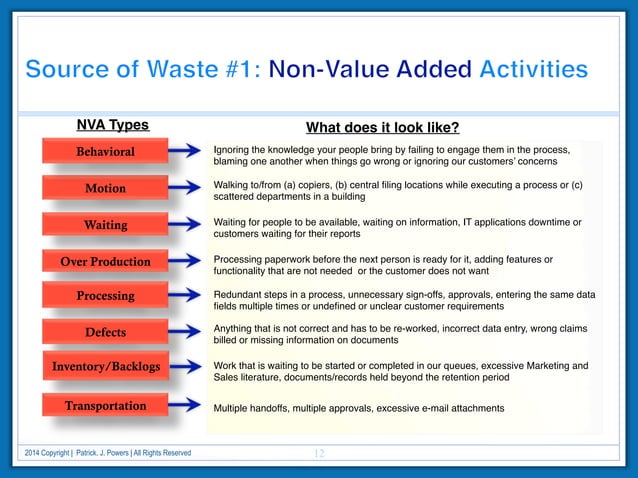 Source of Waste #1: Non-Value Added Activities

NVA Types

What does it look like?

Behavioral

Ignoring the knowledge your people bring by failing to engage them in the process, blaming one another when things go wrong or ignoring our customers' concerns

Motion

Walking to/from (a) copiers, (b) central filing locations while executing a process or (c) scattered departments in a building

Waiting

Waiting for people to be available, waiting on information, IT applications downtime or customers waiting for their reports

Over Production

Processing paperwork before the next person is ready for it, adding features or functionality that are not needed or the customer does not want

Processing

Redundant steps in a process, unnecessary sign-offs, approvals, entering the same data fields multiple times or undefined or unclear customer requirements

Defects

Anything that is not correct and has to be re-worked, incorrect data entry, wrong claims billed or missing information on documents

Inventory/Backlogs

Work that is waiting to be started or completed in our queues, excessive Marketing and Sales literature, documents/records held beyond the retention period

Transportation

Multiple handoffs, multiple approvals, excessive e-mail attachments

2014 Copyright | Patrick. J. Powers | All Rights Reserved

12